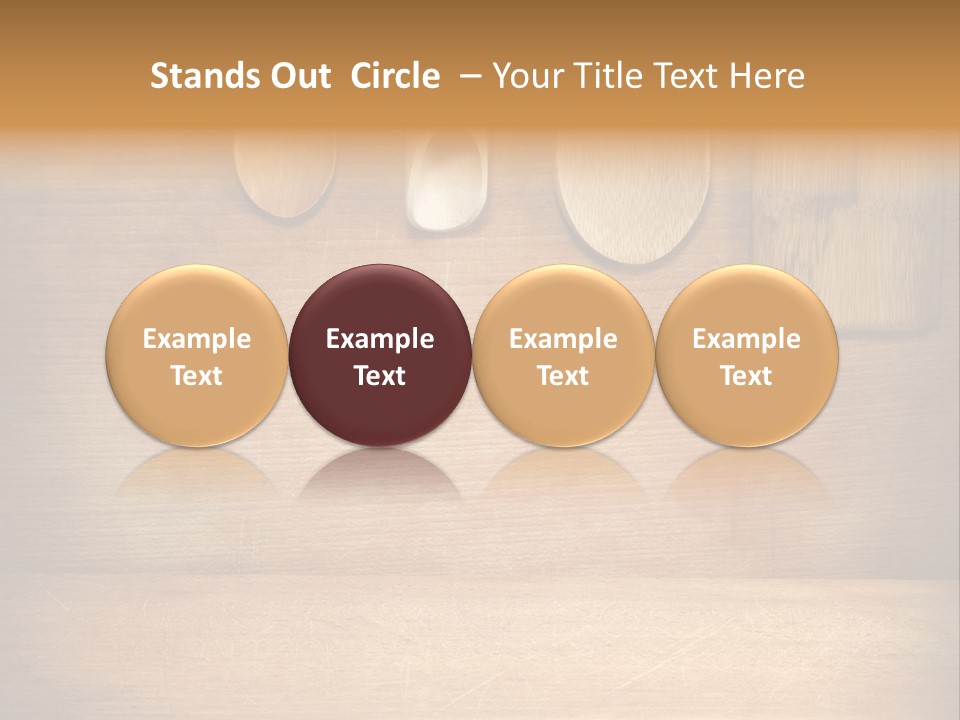 Stands Out Circle – Your Title Text Here

Example Text

Example Text

Example Text

Example Text